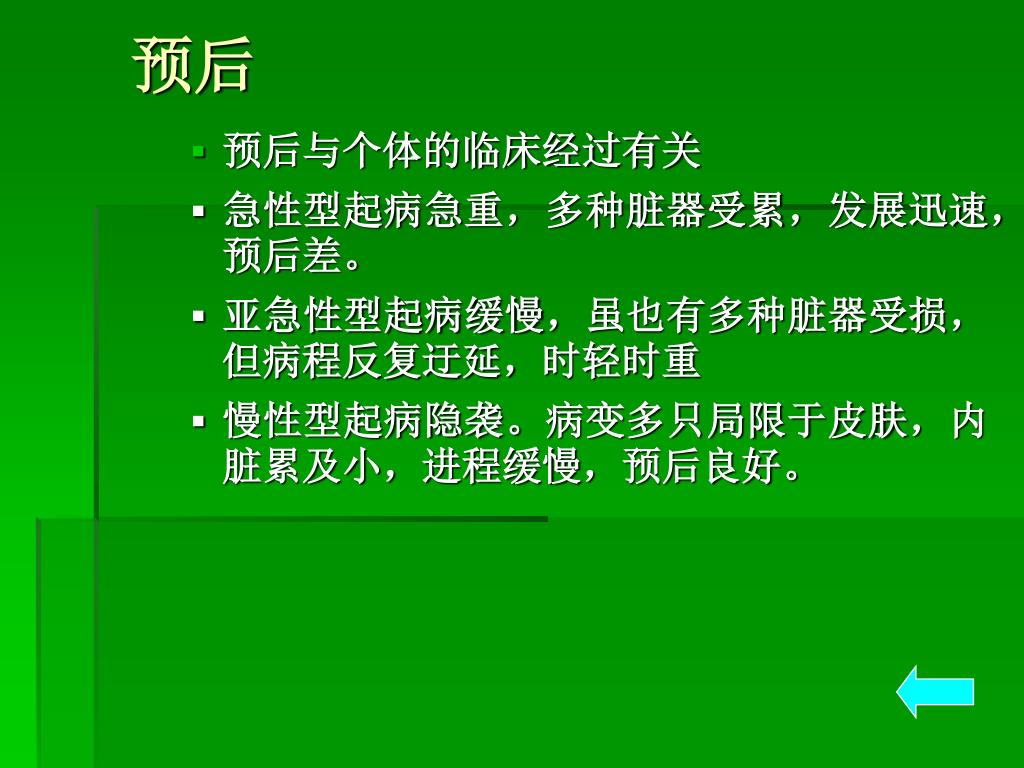 预后

- 预后与个体的临床经过有关
- 急性型起病急重，多种脏器受累，发展迅速，预后差。
- 亚急性型起病缓慢，虽也有多种脏器受损，但病程反复迁延，时轻时重
- 慢性型起病隐袭。病变多只局限于皮肤，内脏累及小，进程缓慢，预后良好。